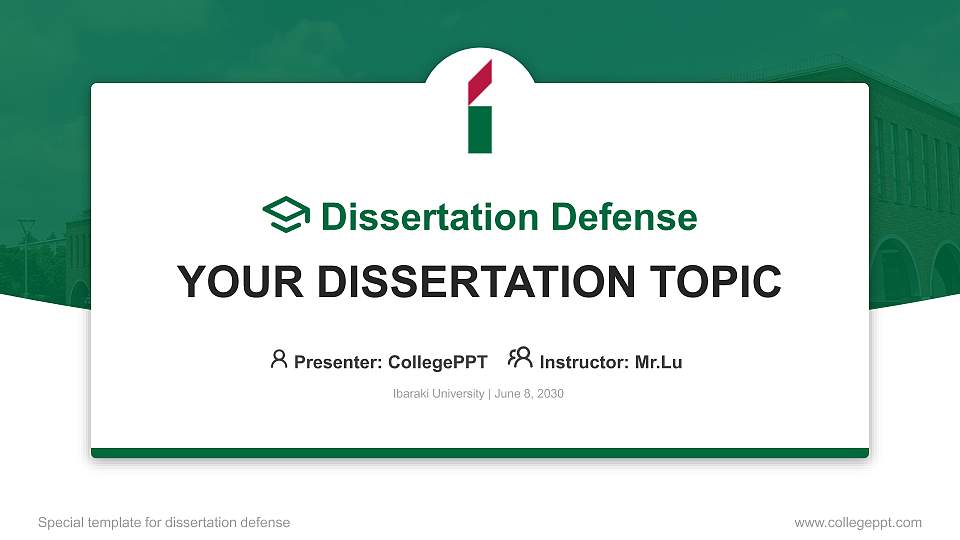 Dissertation Defense

YOUR DISSERTATION TOPIC

Presenter: CollegePPT Instructor: Mr.Lu

Ibaraki University | June 8, 2030

Special template for dissertation defense

www.collegeppt.com